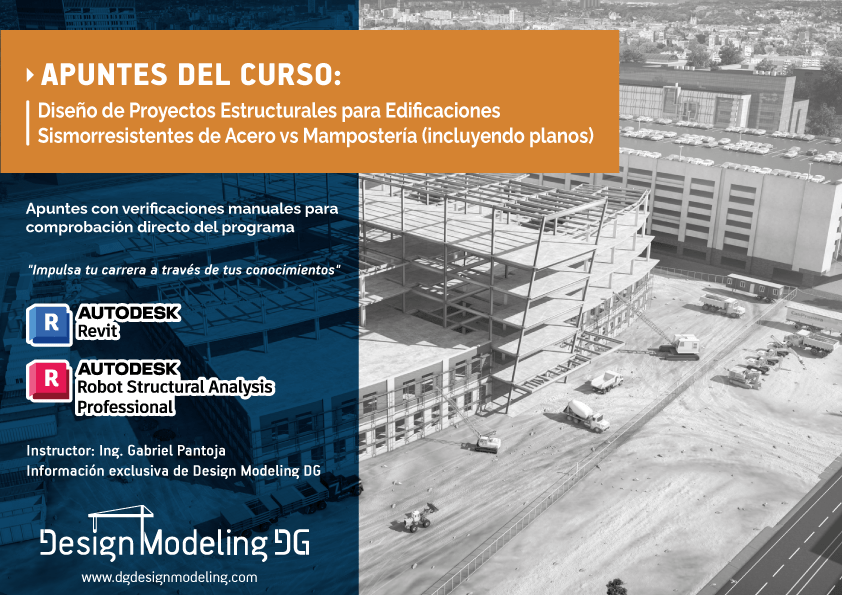 APUNTES DEL CURSO:

Diseño de Proyectos Estructurales para Edificaciones Sismorresistentes de Acero vs Mampostería (incluyendo planos)

Apuntes con verificaciones manuales para comprobación directo del programa

"Impulsa tu carrera a través de tus conocimientos"

R AUTODESK Revit

R AUTODESK Robot Structural Analysis Professional

Instructor: Ing. Gabriel Pantoja
Información exclusiva de Design Modeling DG

Design Modeling DG

www.dgdesignmodeling.com